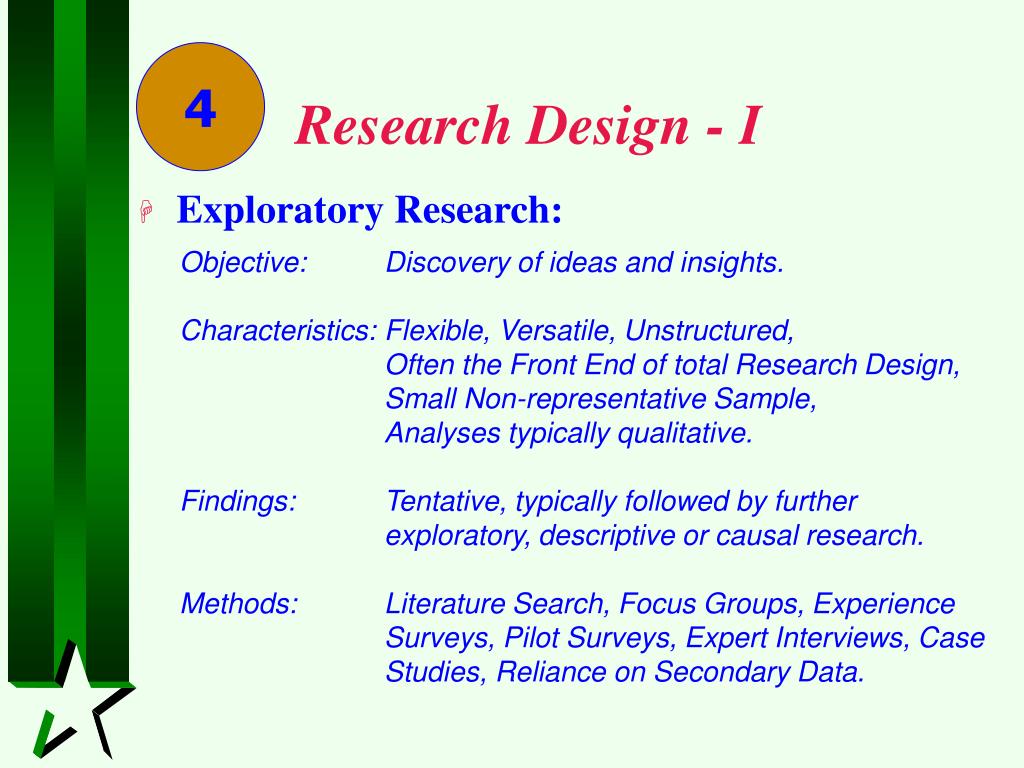 4

Research Design - I

Exploratory Research:

Objective: Discovery of ideas and insights.

Characteristics: Flexible, Versatile, Unstructured, Often the Front End of total Research Design, Small Non-representative Sample, Analyses typically qualitative.

Findings: Tentative, typically followed by further exploratory, descriptive or causal research.

Methods: Literature Search, Focus Groups, Experience Surveys, Pilot Surveys, Expert Interviews, Case Studies, Reliance on Secondary Data.